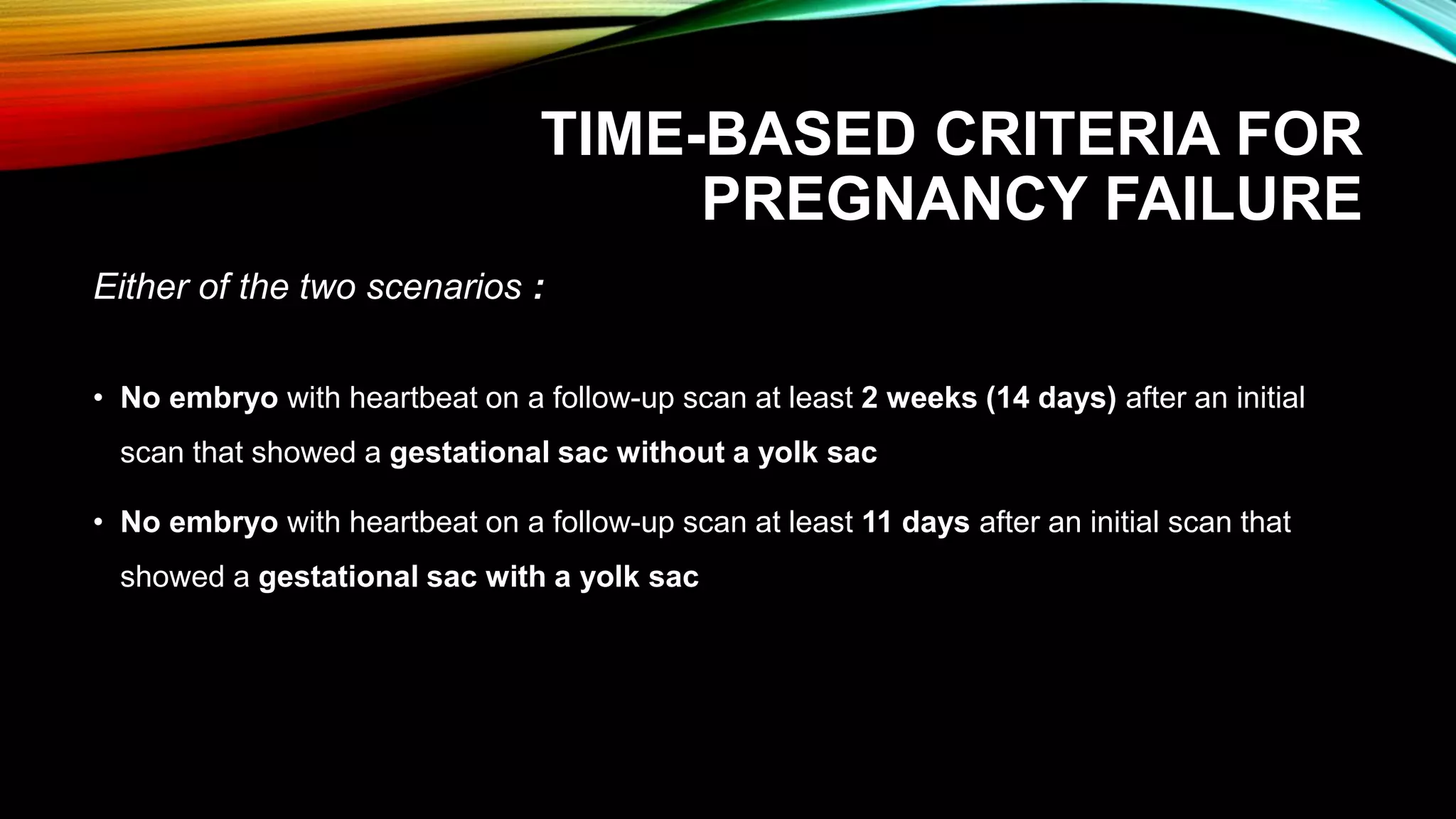 TIME-BASED CRITERIA FOR PREGNANCY FAILURE

Either of the two scenarios :

• No embryo with heartbeat on a follow-up scan at least 2 weeks (14 days) after an initial scan that showed a gestational sac without a yolk sac

• No embryo with heartbeat on a follow-up scan at least 11 days after an initial scan that showed a gestational sac with a yolk sac